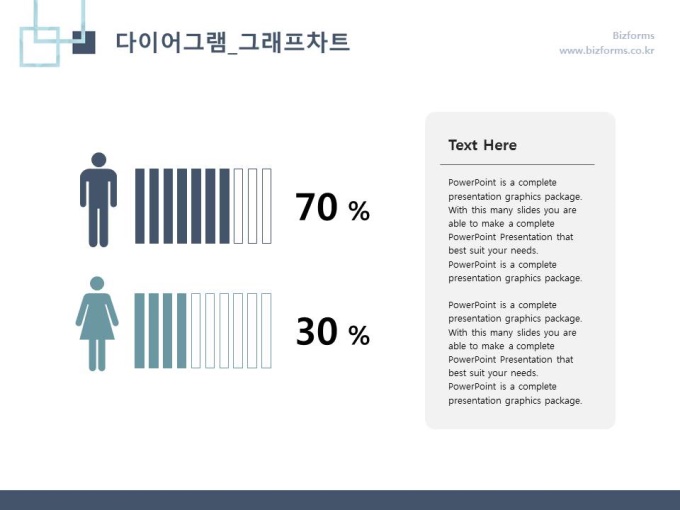 다이어그램_그래프차트

Bizforms
www.bizforms.co.kr

70 %

30 %

Text Here

PowerPoint is a complete presentation graphics package. With this many slides you are able to make a complete PowerPoint Presentation that best suit your needs. PowerPoint is a complete presentation graphics package.

PowerPoint is a complete presentation graphics package. With this many slides you are able to make a complete PowerPoint Presentation that best suit your needs. PowerPoint is a complete presentation graphics package.